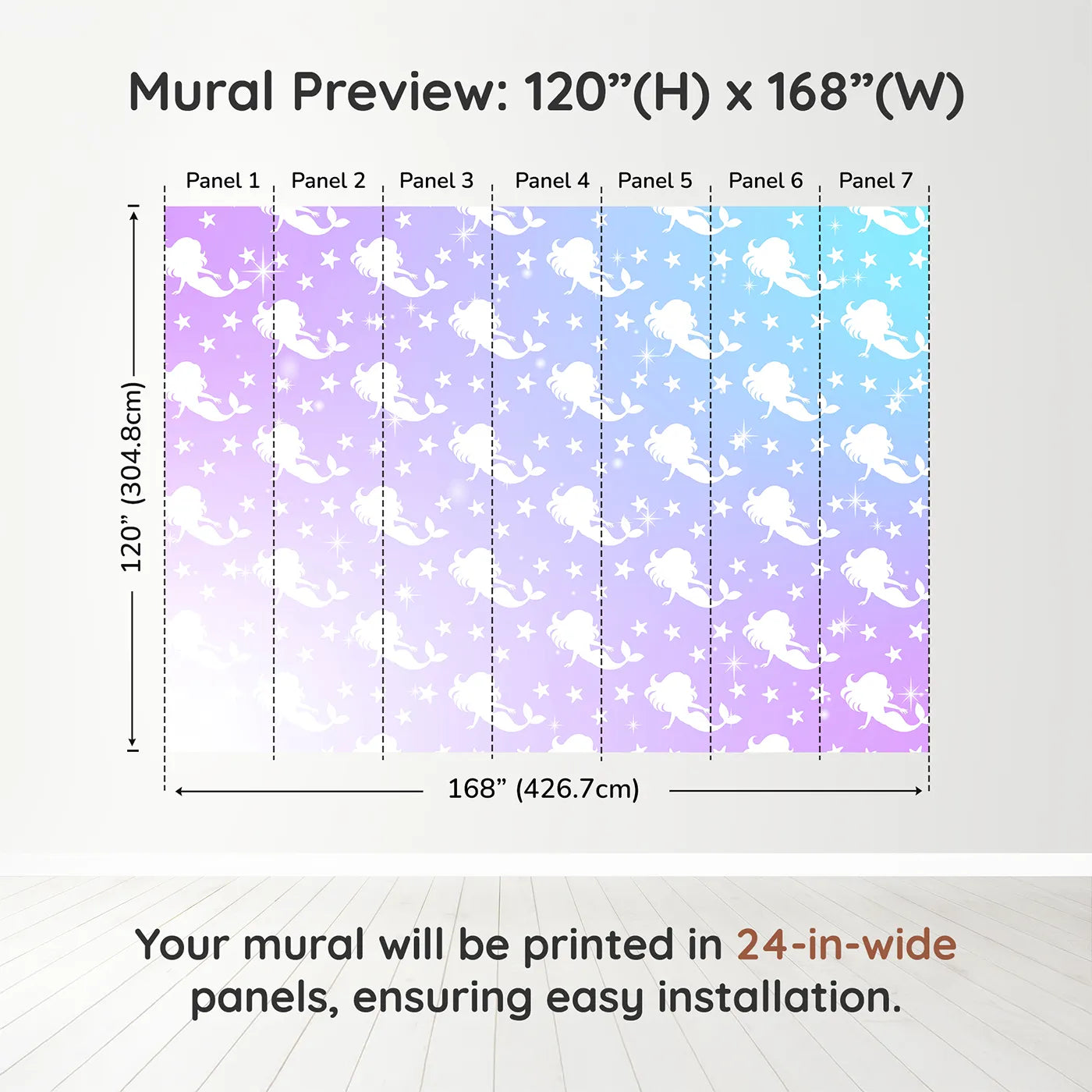 Mural Preview: 120”(H) x 168”(W)

Panel 1 Panel 2 Panel 3 Panel 4 Panel 5 Panel 6 Panel 7

120” (304.8cm)

168” (426.7cm)

Your mural will be printed in 24-in-wide panels, ensuring easy installation.